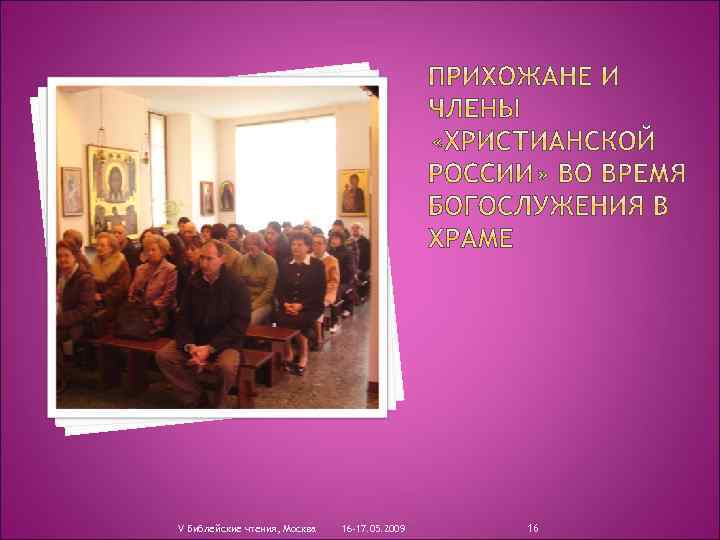 ПРИХОЖАНЕ И ЧЛЕНЫ «ХРИСТИАНСКОЙ РОССИИ» ВО ВРЕМЯ БОГОСЛУЖЕНИЯ В ХРАМЕ

V Библейские чтения, Москва 16-17.05.2009 16